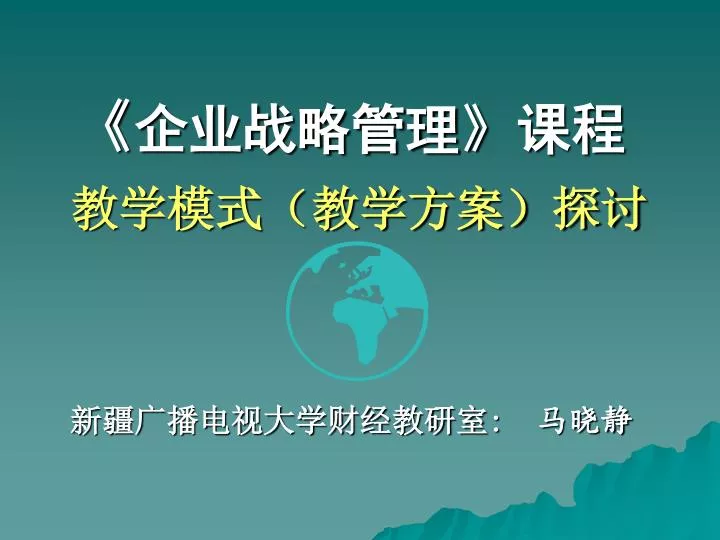 《企业战略管理》课程

教学模式（教学方案）探讨

新疆广播电视大学财经教研室：　马晓静